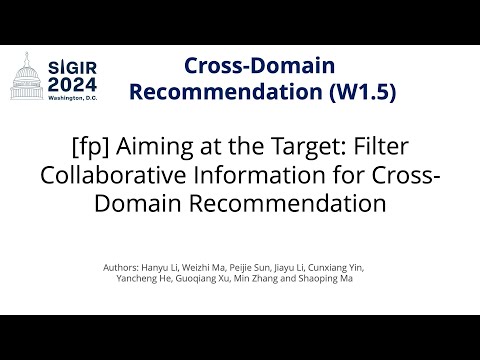 SIGIR 2024 Washington, D.C.

Cross-Domain Recommendation (W1.5)

[fp] Aiming at the Target: Filter Collaborative Information for Cross-Domain Recommendation

Authors: Hanyu Li, Weizhi Ma, Peijie Sun, Jiayu Li, Cunxiang Yin, Yancheng He, Guoqiang Xu, Min Zhang and Shaoping Ma